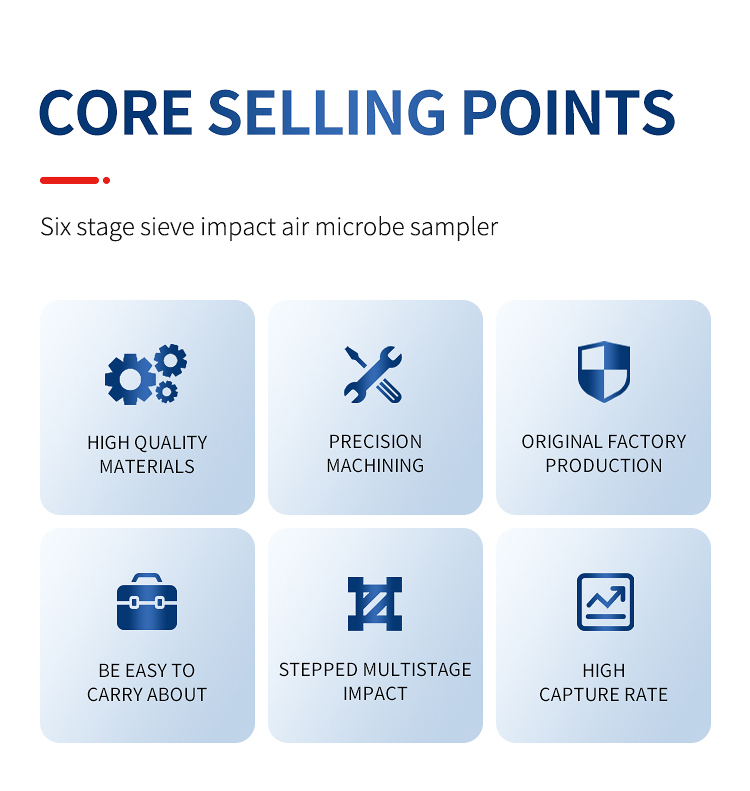 CORE SELLING POINTS

Six stage sieve impact air microbe sampler

HIGH QUALITY MATERIALS

PRECISION MACHINING

ORIGINAL FACTORY PRODUCTION

BE EASY TO CARRY ABOUT

STEPPED MULTISTAGE IMPACT

HIGH CAPTURE RATE